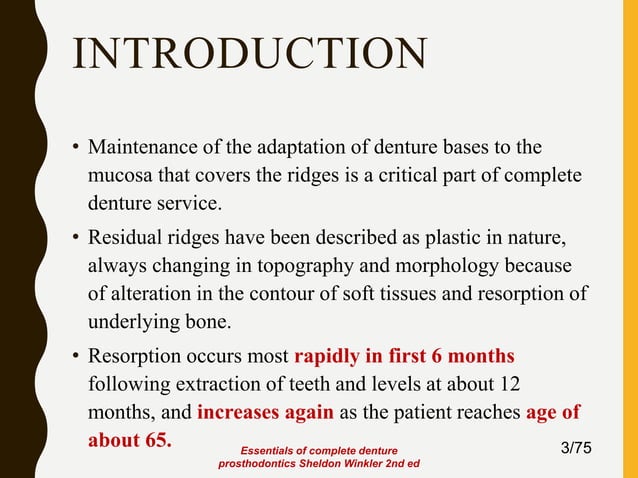 INTRODUCTION

• Maintenance of the adaptation of denture bases to the mucosa that covers the ridges is a critical part of complete denture service.

• Residual ridges have been described as plastic in nature, always changing in topography and morphology because of alteration in the contour of soft tissues and resorption of underlying bone.

• Resorption occurs most rapidly in first 6 months following extraction of teeth and levels at about 12 months, and increases again as the patient reaches age of about 65.

Essentials of complete denture prosthodontics Sheldon Winkler 2nd ed

3/75